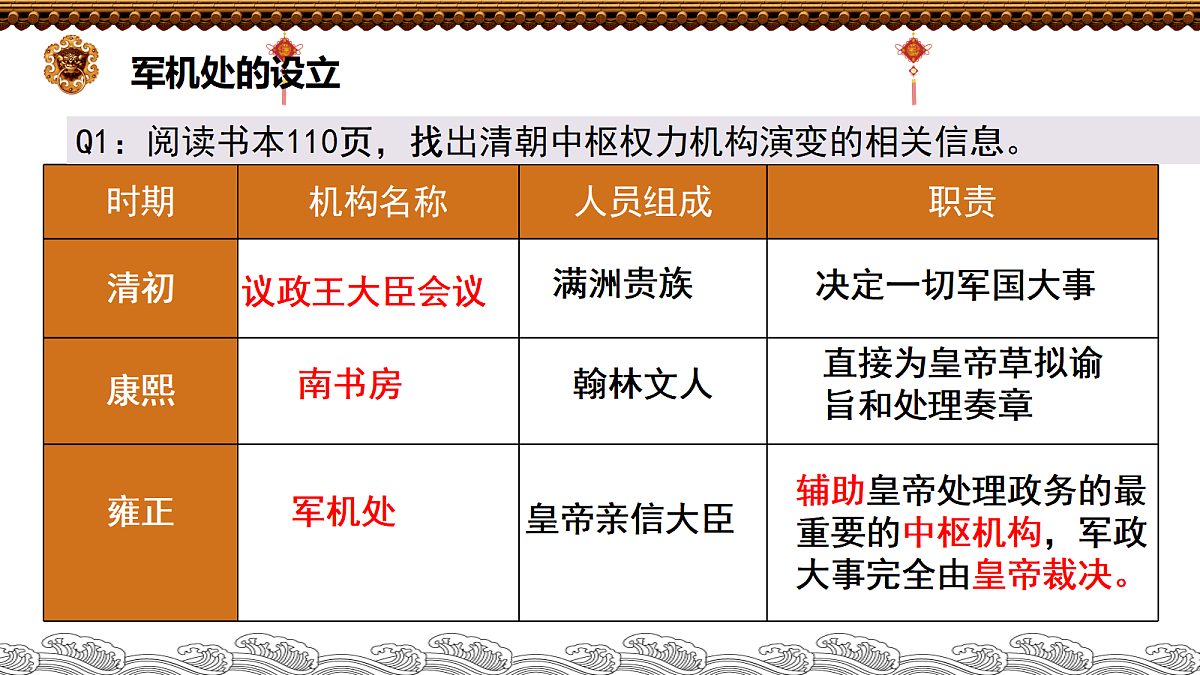 军机处的设立

Q1：阅读书本110页，找出清朝中枢权力机构演变的相关信息。

| 时期 | 机构名称 | 人员组成 | 职责 |
|---|---|---|---|
| 清初 | 议政王大臣会议 | 满洲贵族 | 决定一切军国大事 |
| 康熙 | 南书房 | 翰林文人 | 直接为皇帝草拟谕旨和处理奏章 |
| 雍正 | 军机处 | 皇帝亲信大臣 | 辅助皇帝处理政务的最重要的中枢机构，军政大事完全由皇帝裁决。 |